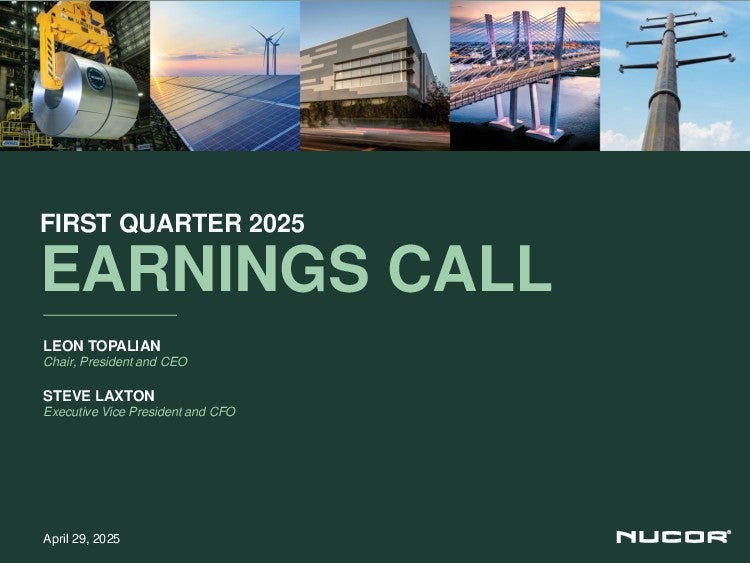 FIRST QUARTER 2025
EARNINGS CALL

LEON TOPALIAN
Chair, President and CEO

STEVE LAXTON
Executive Vice President and CFO

April 29, 2025

NUCOR